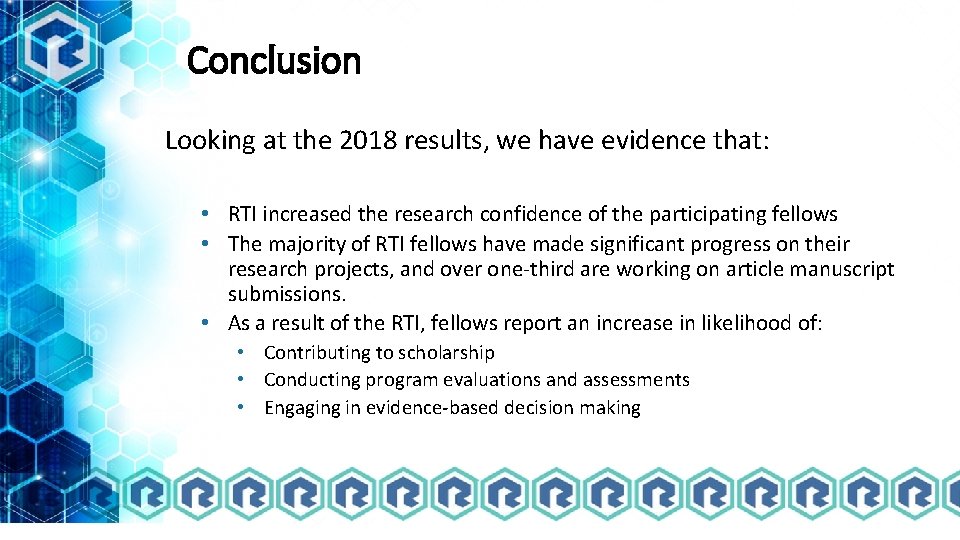 Conclusion

Looking at the 2018 results, we have evidence that:

• RTI increased the research confidence of the participating fellows
• The majority of RTI fellows have made significant progress on their research projects, and over one-third are working on article manuscript submissions.
• As a result of the RTI, fellows report an increase in likelihood of:
  • Contributing to scholarship
  • Conducting program evaluations and assessments
  • Engaging in evidence-based decision making